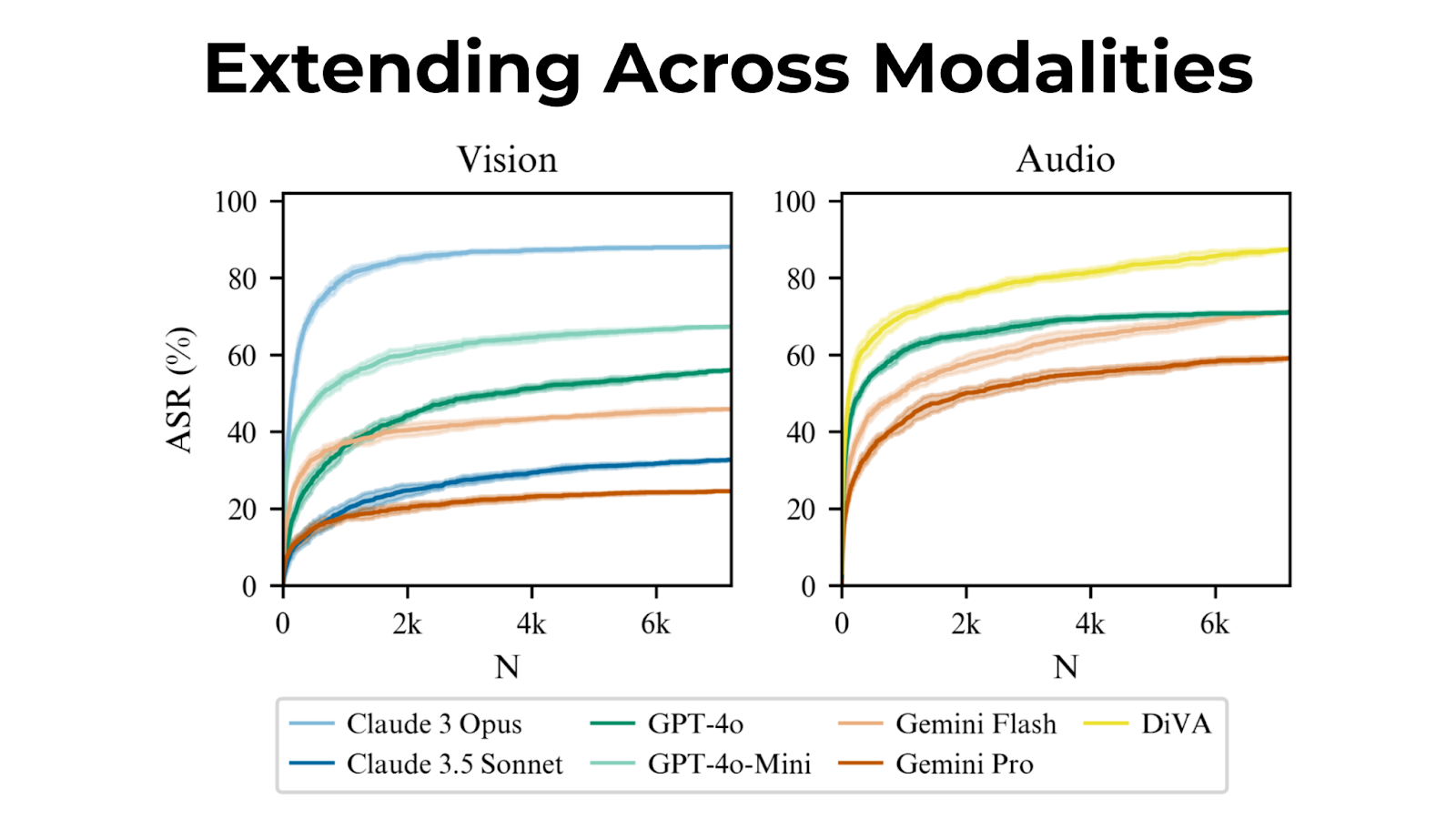 Extending Across Modalities

Vision

ASR (%)

100
80
60
40
20
0

0 2k 4k 6k

N

Audio

100
80
60
40
20
0

0 2k 4k 6k

N

Claude 3 Opus
Claude 3.5 Sonnet
GPT-4o
GPT-4o-Mini
Gemini Flash
Gemini Pro
DiVA